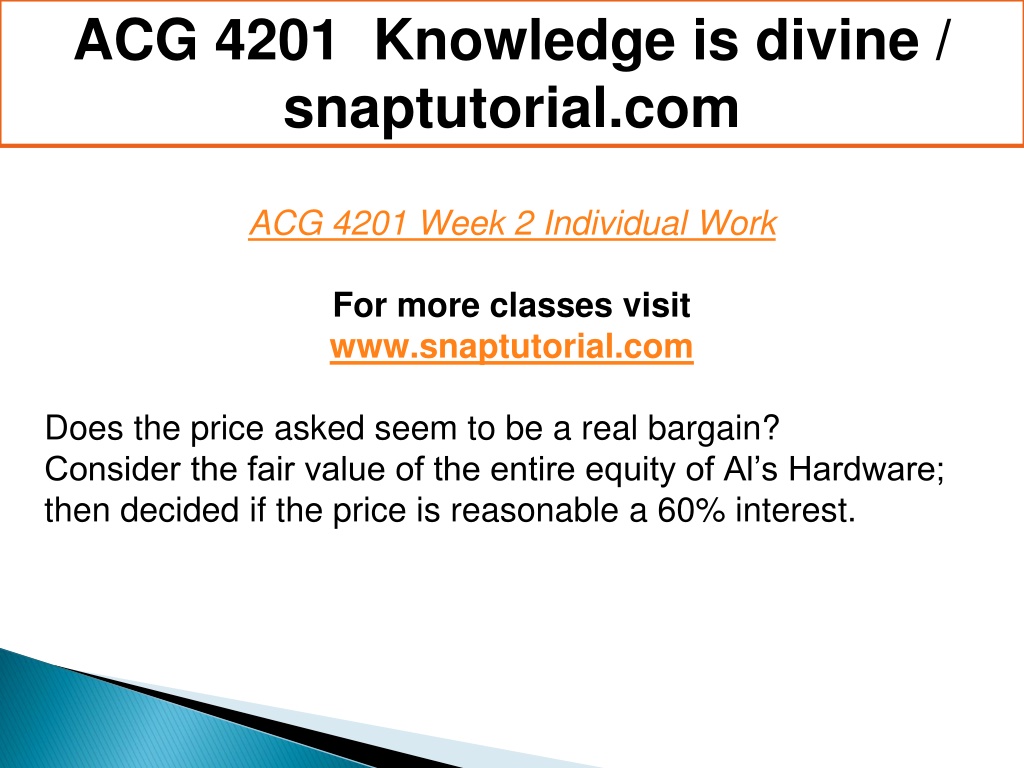 ACG 4201 Knowledge is divine / snaptutorial.com

ACG 4201 Week 2 Individual Work

For more classes visit
www.snaptutorial.com

Does the price asked seem to be a real bargain? Consider the fair value of the entire equity of Al's Hardware; then decided if the price is reasonable a 60% interest.